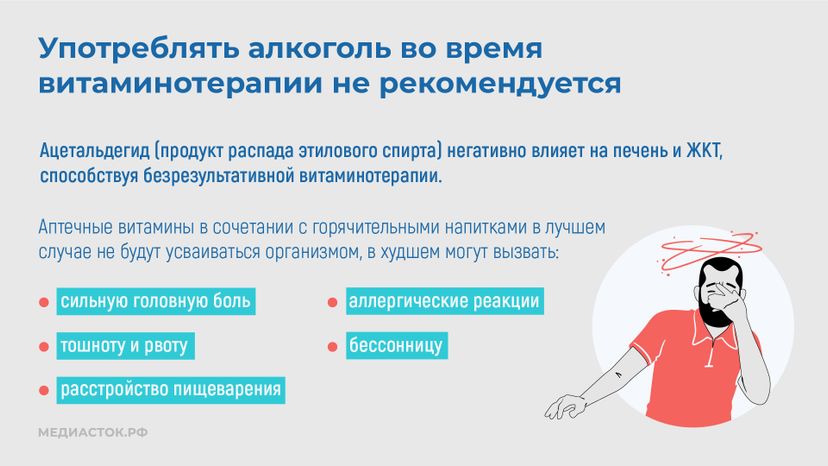 Употреблять алкоголь во время витаминотерапии не рекомендуется

Ацетальдегид (продукт распада этилового спирта) негативно влияет на печень и ЖКТ, способствуя безрезультативной витаминотерапии.

Аптечные витамины в сочетании с горячительными напитками в лучшем случае не будут усваиваться организмом, в худшем могут вызвать:

сильную головную боль

тошноту и рвоту

расстройство пищеварения

аллергические реакции

бессонницу

МЕДИАСТОК.РФ